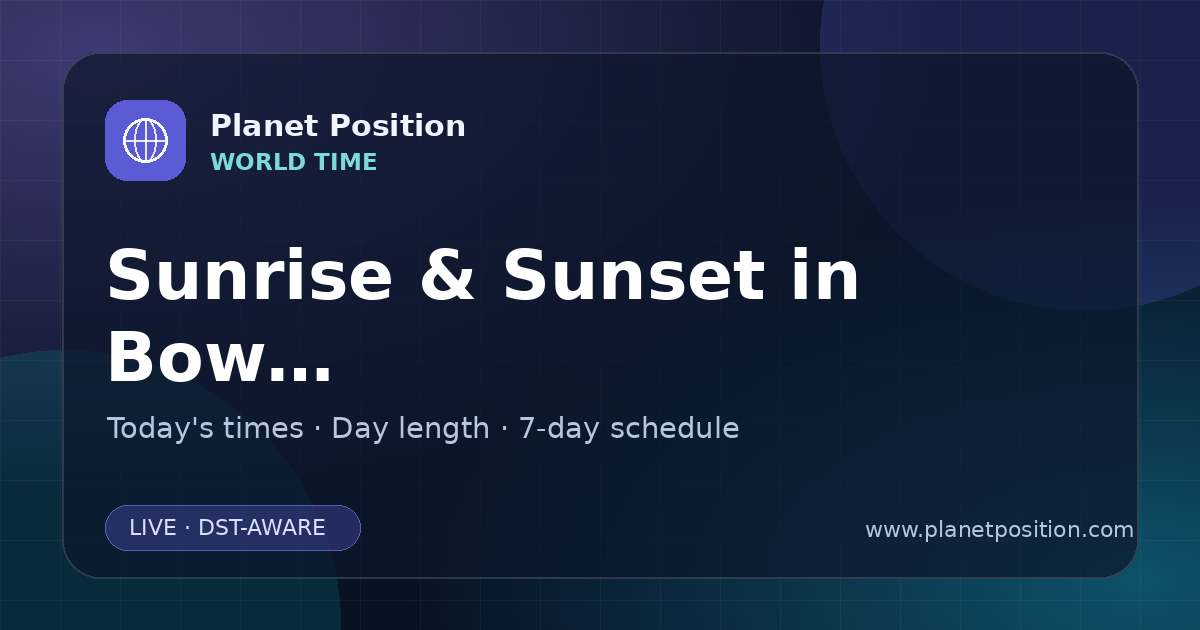 Planet Position
WORLD TIME

Sunrise & Sunset in Bow...

Today's times · Day length · 7-day schedule

LIVE · DST-AWARE

www.planetposition.com